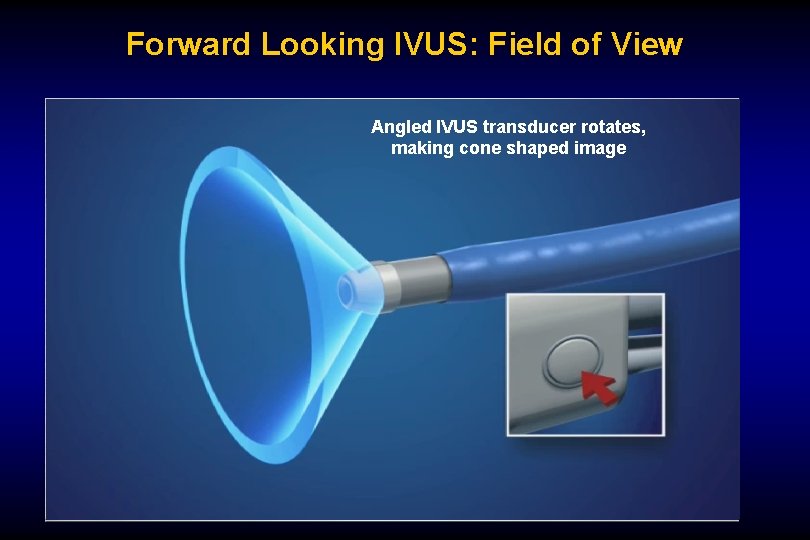 Forward Looking IVUS: Field of View

Angled IVUS transducer rotates, making cone shaped image